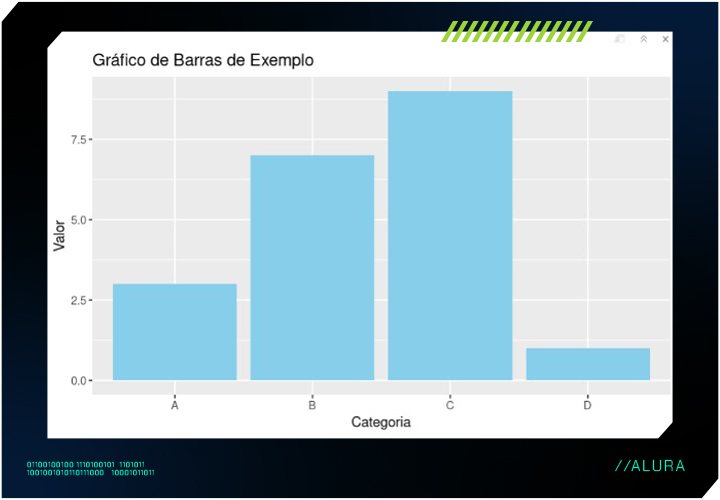 Gráfico de Barras de Exemplo

Valor

7.5

5.0

2.5

0.0

A B C D

Categoria

01100100100 1110100101 1101011
1001001010110111000 10001011011

//ALURA